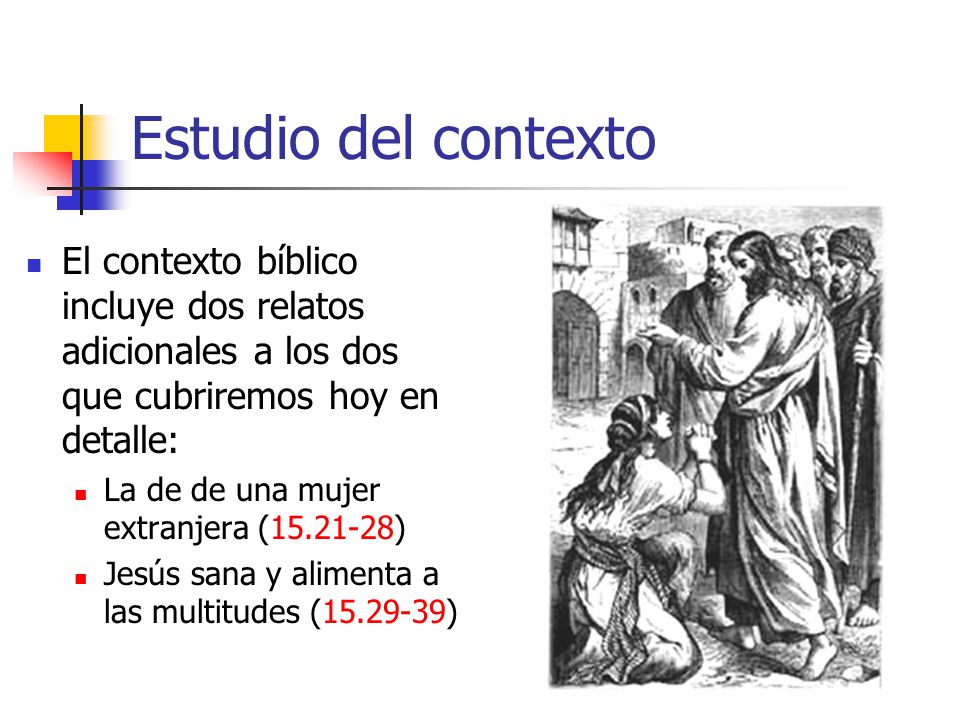 Estudio del contexto

El contexto bíblico incluye dos relatos adicionales a los dos que cubriremos hoy en detalle:

La de de una mujer extranjera (15.21-28)

Jesús sana y alimenta a las multitudes (15.29-39)